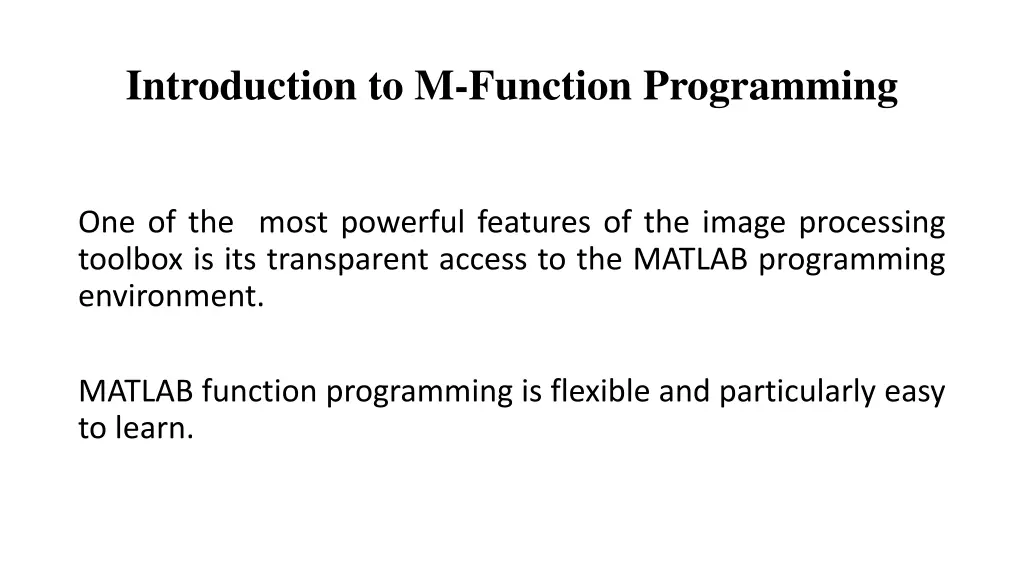 Introduction to M-Function Programming

One of the most powerful features of the image processing toolbox is its transparent access to the MATLAB programming environment.

MATLAB function programming is flexible and particularly easy to learn.